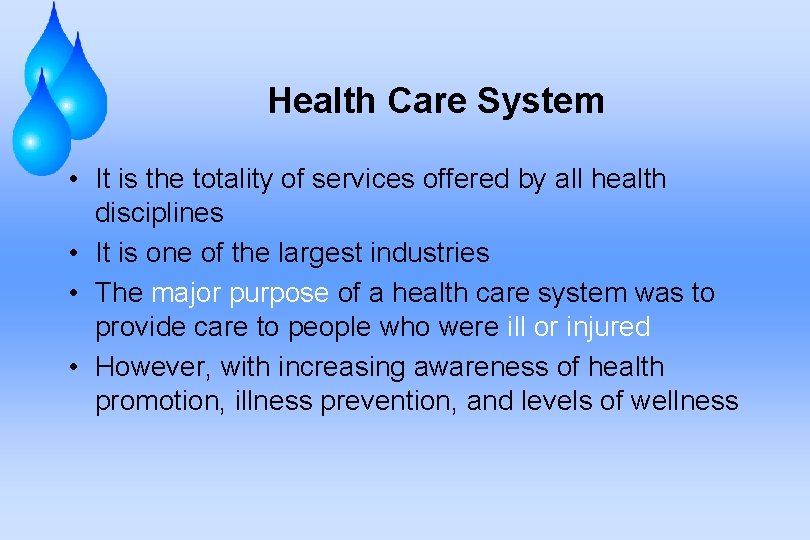 Health Care System

• It is the totality of services offered by all health disciplines
• It is one of the largest industries
• The major purpose of a health care system was to provide care to people who were ill or injured
• However, with increasing awareness of health promotion, illness prevention, and levels of wellness